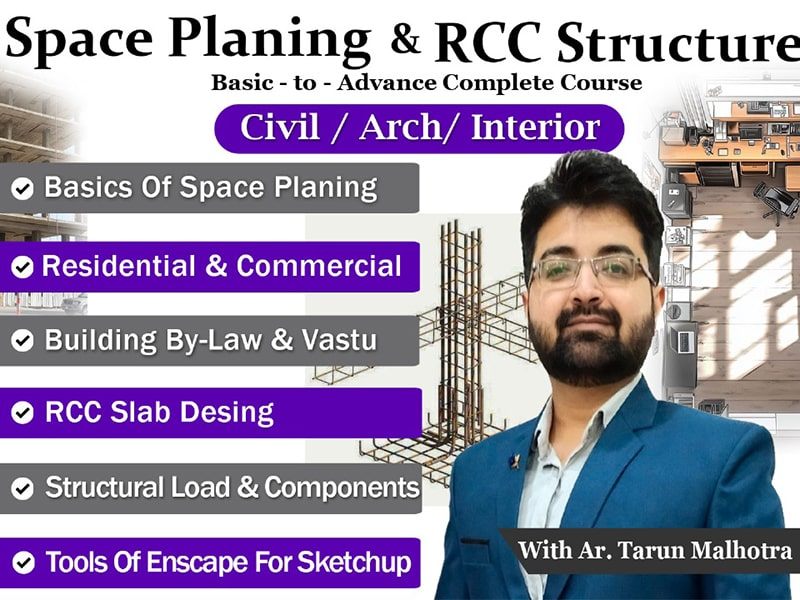 Space Planing & RCC Structure
Basic - to - Advance Complete Course
Civil / Arch/ Interior

Basics Of Space Planing

Residential & Commercial

Building By-Law & Vastu

RCC Slab Desing

Structural Load & Components

Tools Of Enscape For Sketchup

With Ar. Tarun Malhotra